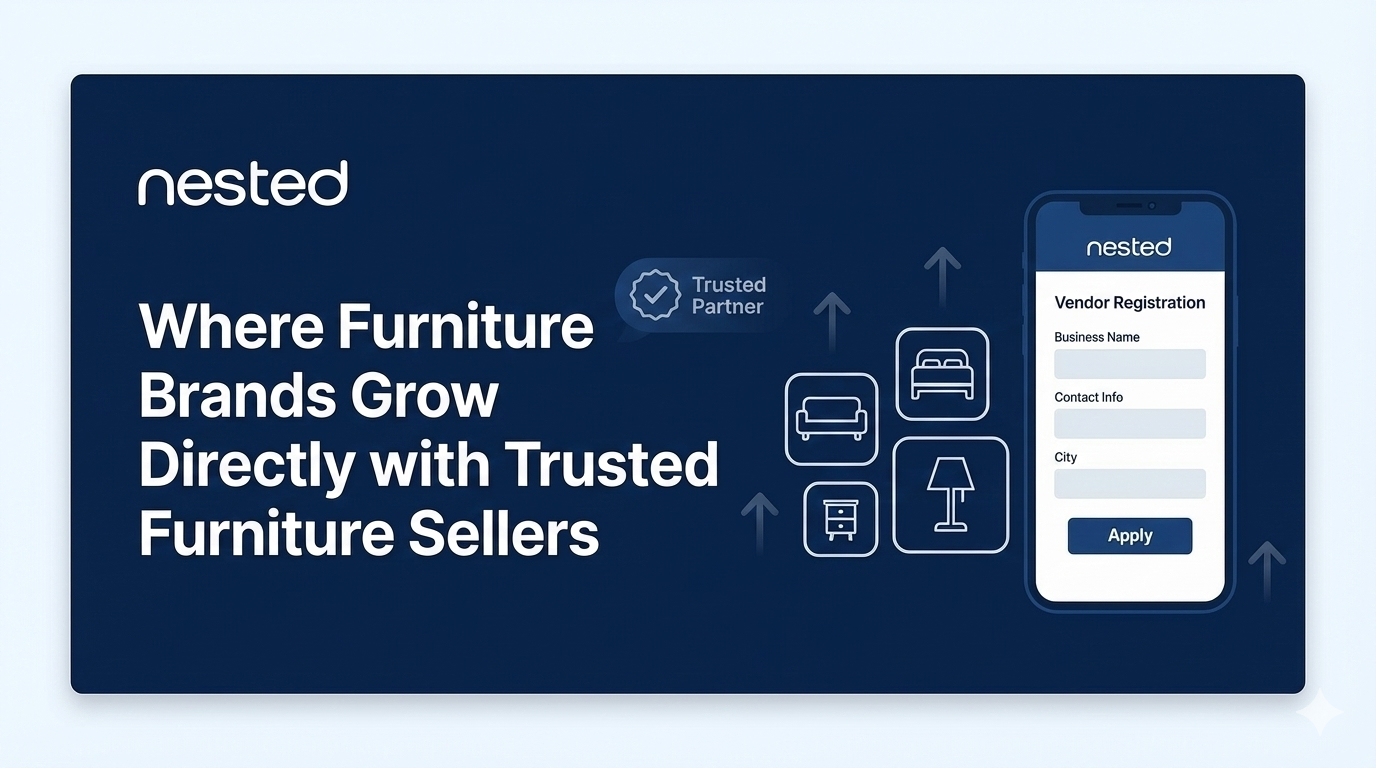 nested

Where Furniture Brands Grow Directly with Trusted Furniture Sellers

Trusted Partner

nested

Vendor Registration

Business Name

Contact Info

City

Apply